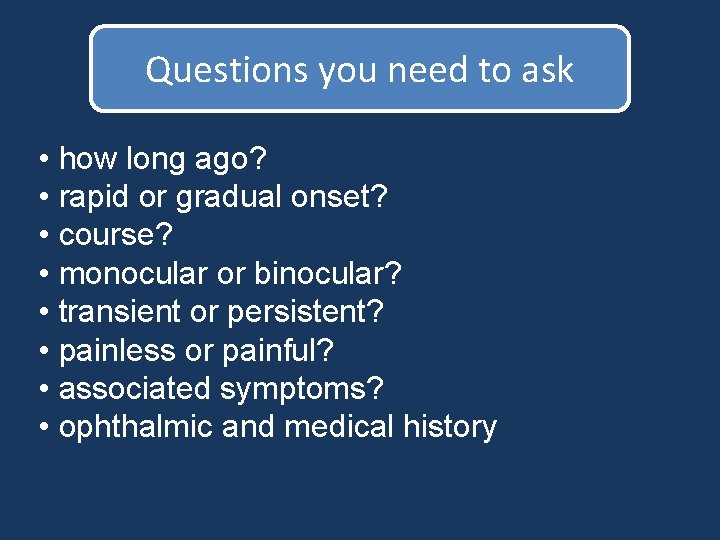 Questions you need to ask

• how long ago?
• rapid or gradual onset?
• course?
• monocular or binocular?
• transient or persistent?
• painless or painful?
• associated symptoms?
• ophthalmic and medical history